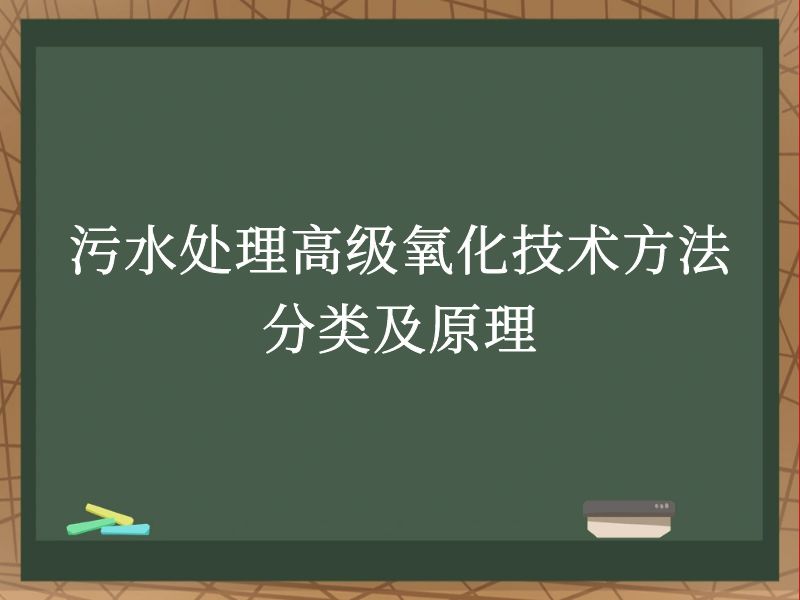 污水处理高级氧化技术方法分类及原理